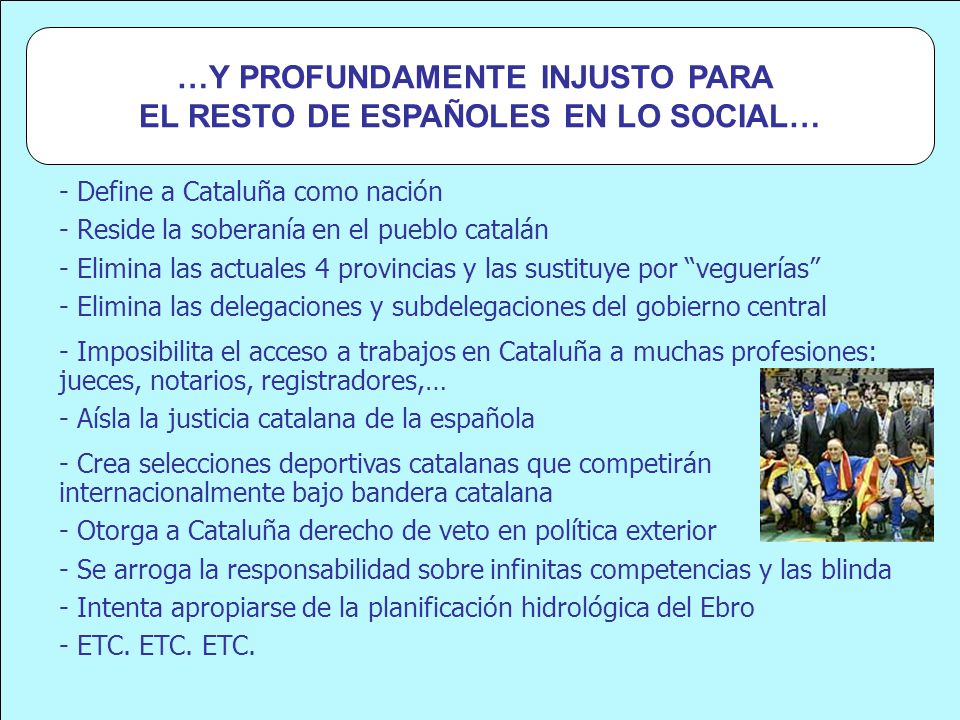 …Y PROFUNDAMENTE INJUSTO PARA EL RESTO DE ESPAÑOLES EN LO SOCIAL…

- Define a Cataluña como nación
- Reside la soberanía en el pueblo catalán
- Elimina las actuales 4 provincias y las sustituye por “veguerías”
- Elimina las delegaciones y subdelegaciones del gobierno central
- Imposibilita el acceso a trabajos en Cataluña a muchas profesiones: jueces, notarios, registradores,…
- Aísla la justicia catalana de la española
- Crea selecciones deportivas catalanas que competirán internacionalmente bajo bandera catalana
- Otorga a Cataluña derecho de veto en política exterior
- Se arroga la responsabilidad sobre infinitas competencias y las blinda
- Intenta apropiarse de la planificación hidrológica del Ebro
- ETC. ETC. ETC.